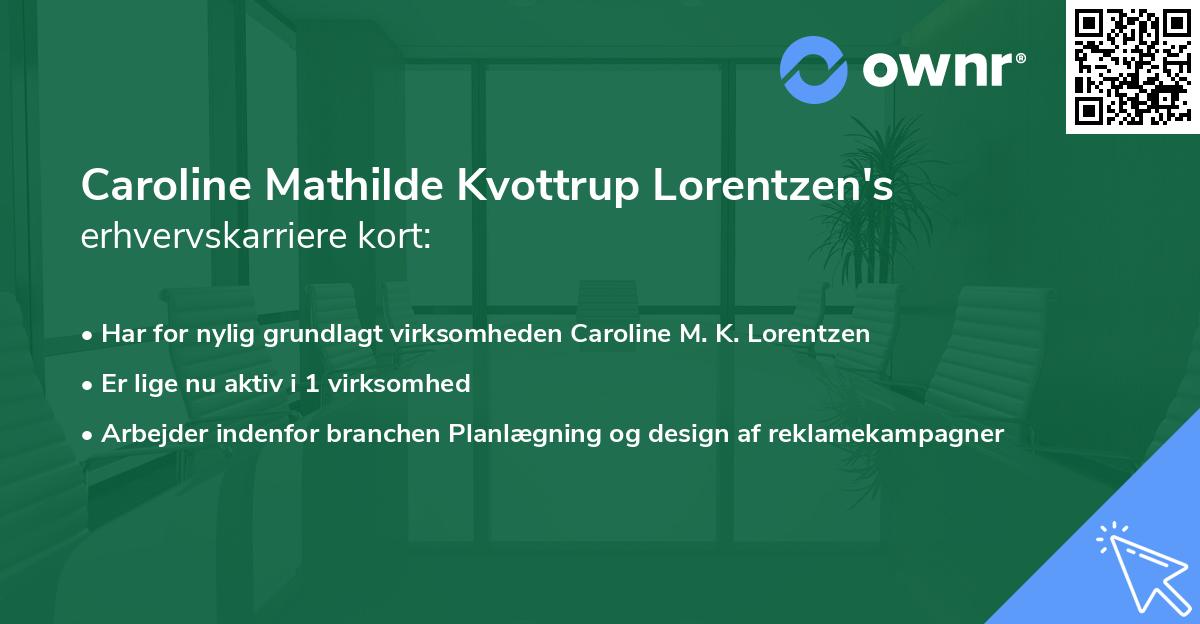 ownr®

Caroline Mathilde Kvottrup Lorentzen's erhvervskarriere kort:

• Har for nylig grundlagt virksomheden Caroline M. K. Lorentzen
• Er lige nu aktiv i 1 virksomhed
• Arbejder indenfor branchen Planlægning og design af reklamekampagner